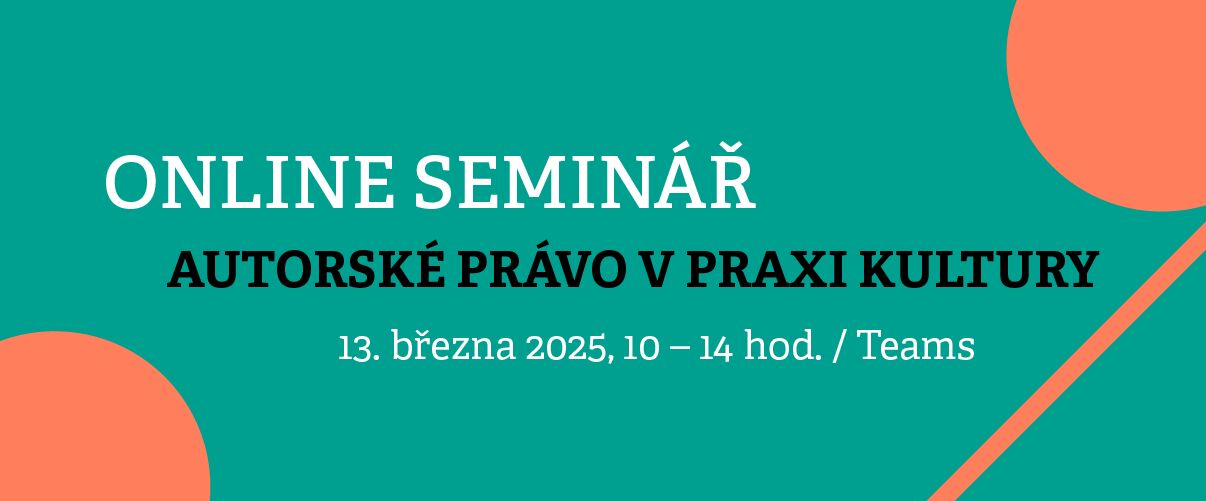 ONLINE SEMINÁŘ

AUTORSKÉ PRÁVO V PRAXI KULTURY

13. března 2025, 10 – 14 hod. / Teams